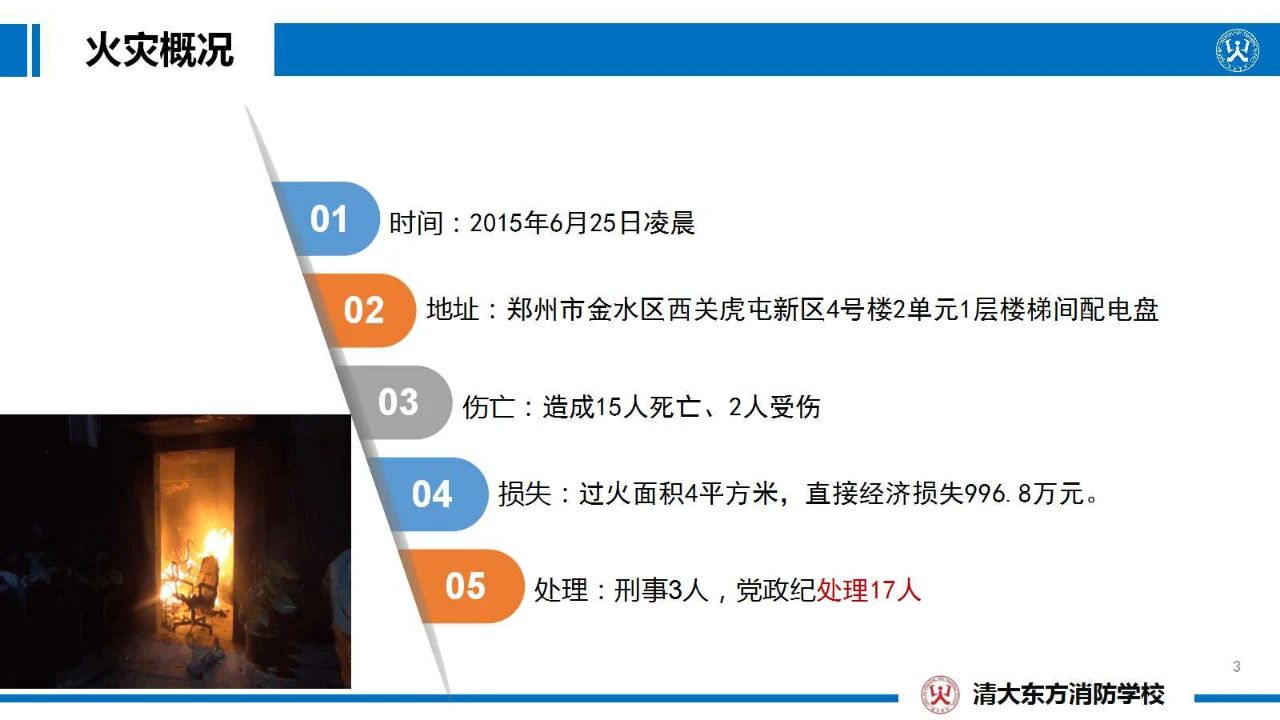 火灾概况

01 时间：2015年6月25日凌晨

02 地址：郑州市金水区西关虎屯新区4号楼2单元1层楼梯间配电盘

03 伤亡：造成15人死亡、2人受伤

04 损失：过火面积4平方米，直接经济损失996.8万元。

05 处理：刑事3人，党政纪处理17人

3

清大东方消防学校